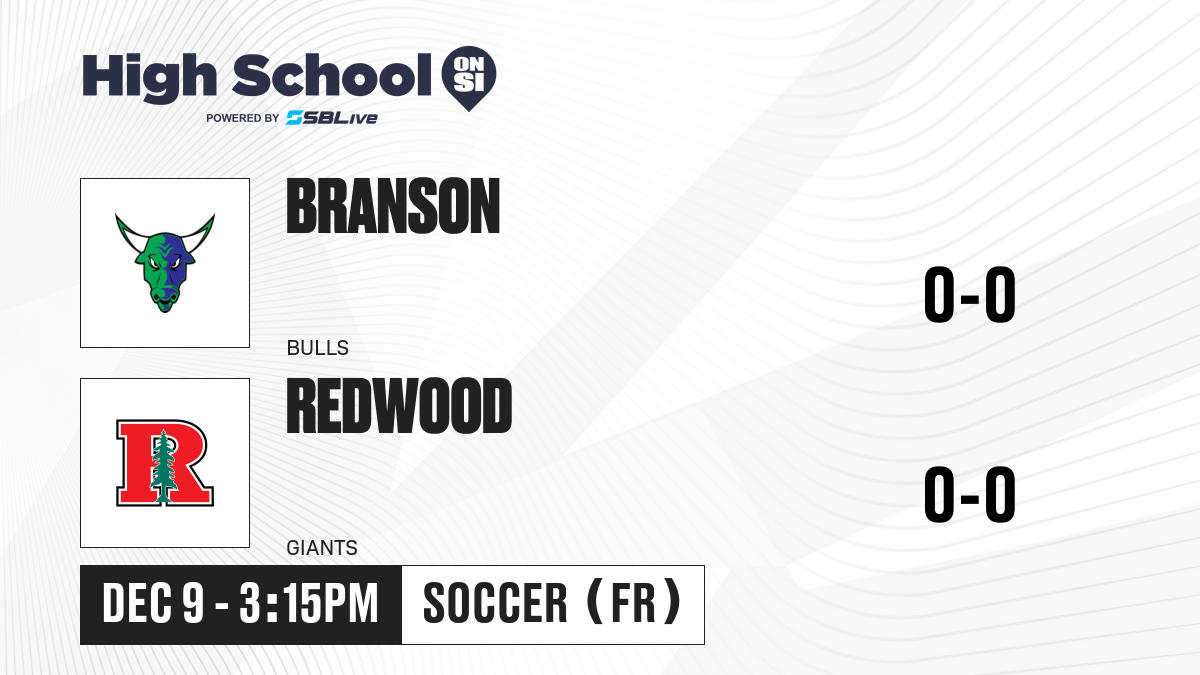 High School ON SI
POWERED BY SBLive

BRANSON
BULLS
0-0

R
REDWOOD
GIANTS
0-0

DEC 9 - 3:15PM
SOCCER (FR)